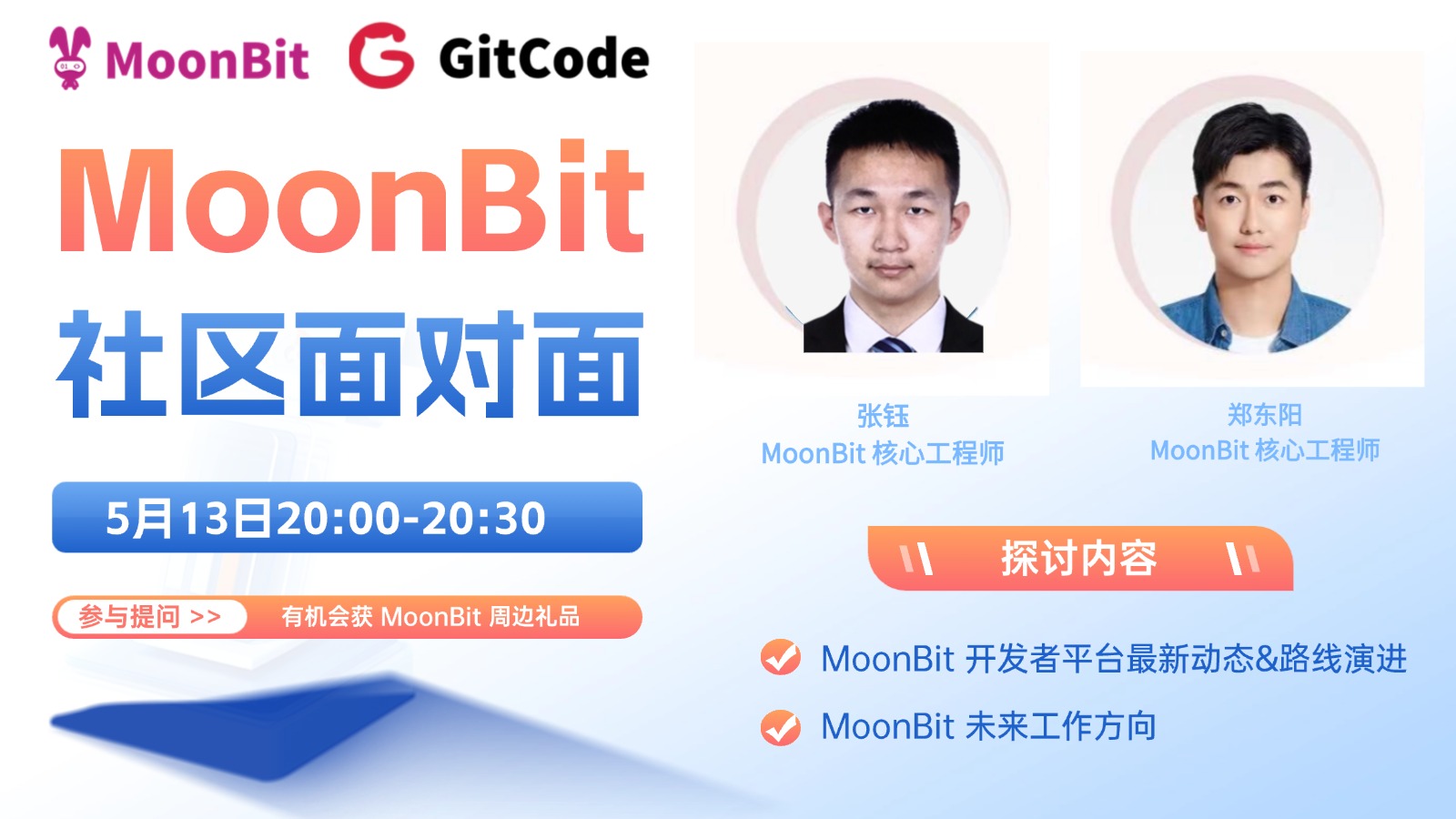 MoonBit GitCode

MoonBit
社区面对面

5月13日20:00-20:30

参与提问 >> 有机会获 MoonBit 周边礼品

张钰
MoonBit 核心工程师

郑东阳
MoonBit 核心工程师

探讨内容

MoonBit 开发者平台最新动态&路线演进

MoonBit 未来工作方向